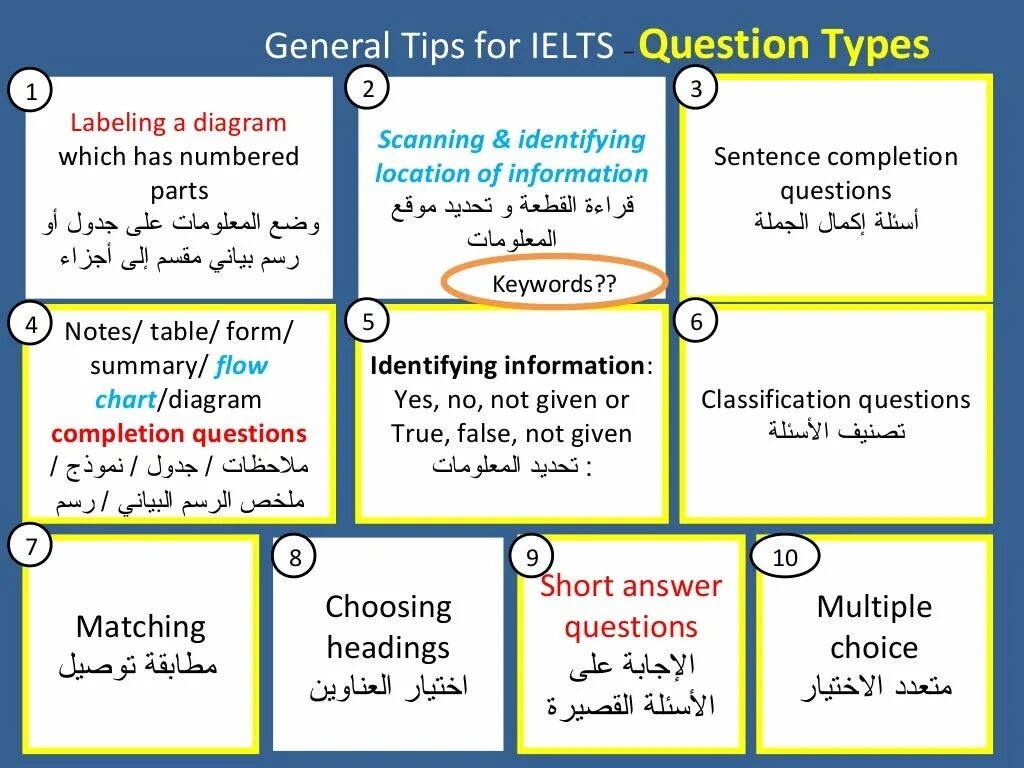 General Tips for IELTS – Question Types

1

Labeling a diagram which has numbered parts

وضع المعلومات على جدول أو رسم بياني مقسم إلى أجزاء

2

Scanning & identifying location of information

قراءة القطعة و تحديد موقع المعلومات

Keywords??

3

Sentence completion questions

أسئلة إكمال الجملة

4

Notes/ table/ form/ summary/ flow chart/diagram completion questions

ملاحظات / جدول / نموذج / ملخص الرسم البياني / رسم

5

Identifying information: Yes, no, not given or True, false, not given

تحديد المعلومات :

6

Classification questions

تصنيف الأسئلة

7

Matching

مطابقة توصيل

8

Choosing headings

اختيار العناوين

9

Short answer questions

الإجابة على الأسئلة القصيرة

10

Multiple choice

متعدد الاختيار